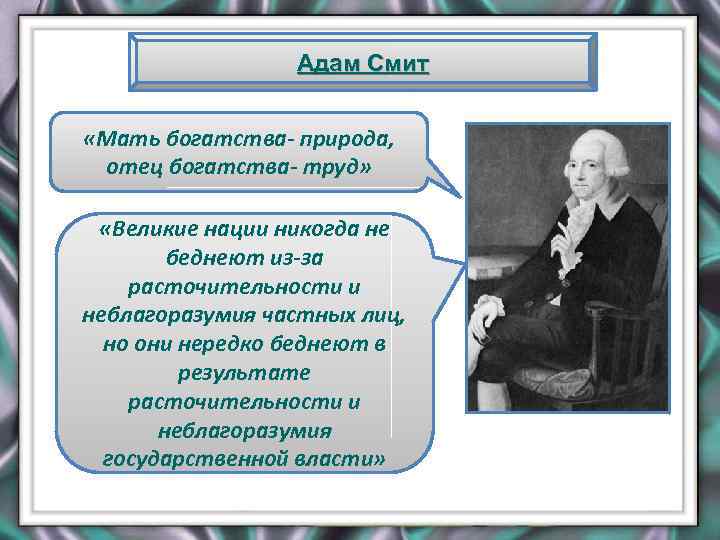 Адам Смит

«Мать богатства- природа, отец богатства- труд»

«Великие нации никогда не беднеют из-за расточительности и неблагоразумия частных лиц, но они нередко беднеют в результате расточительности и неблагоразумия государственной власти»